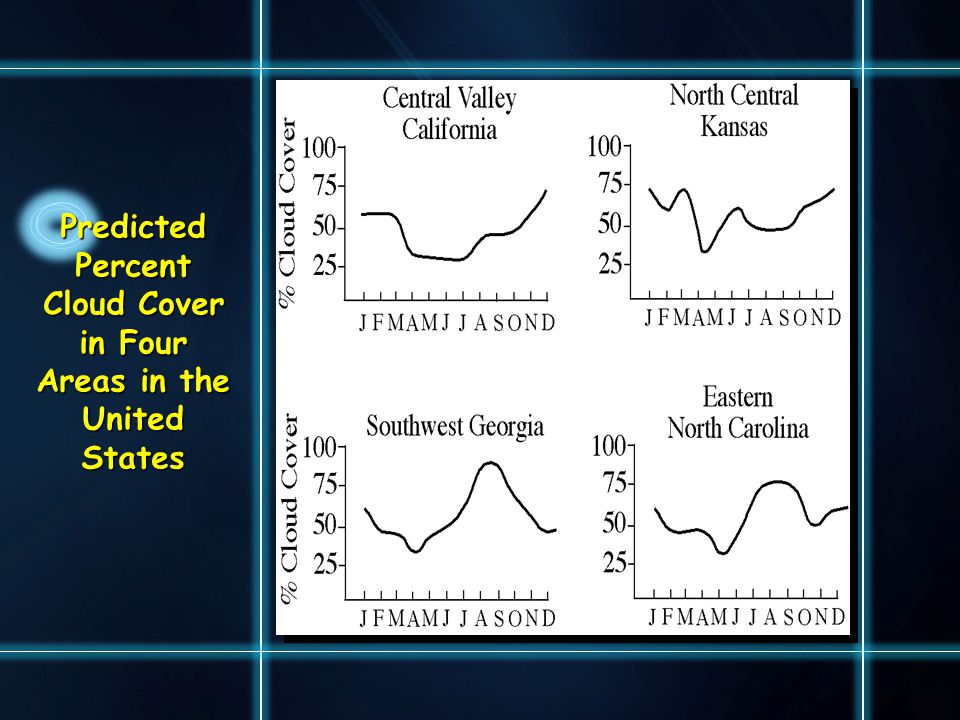 Predicted Percent Cloud Cover in Four Areas in the United States

Central Valley California

% Cloud Cover

100

75

50

25

J F M A M J J A S O N D

North Central Kansas

100

75

50

25

J F M A M J J A S O N D

Southwest Georgia

% Cloud Cover

100

75

50

25

J F M A M J J A S O N D

Eastern North Carolina

100

75

50

25

J F M A M J J A S O N D